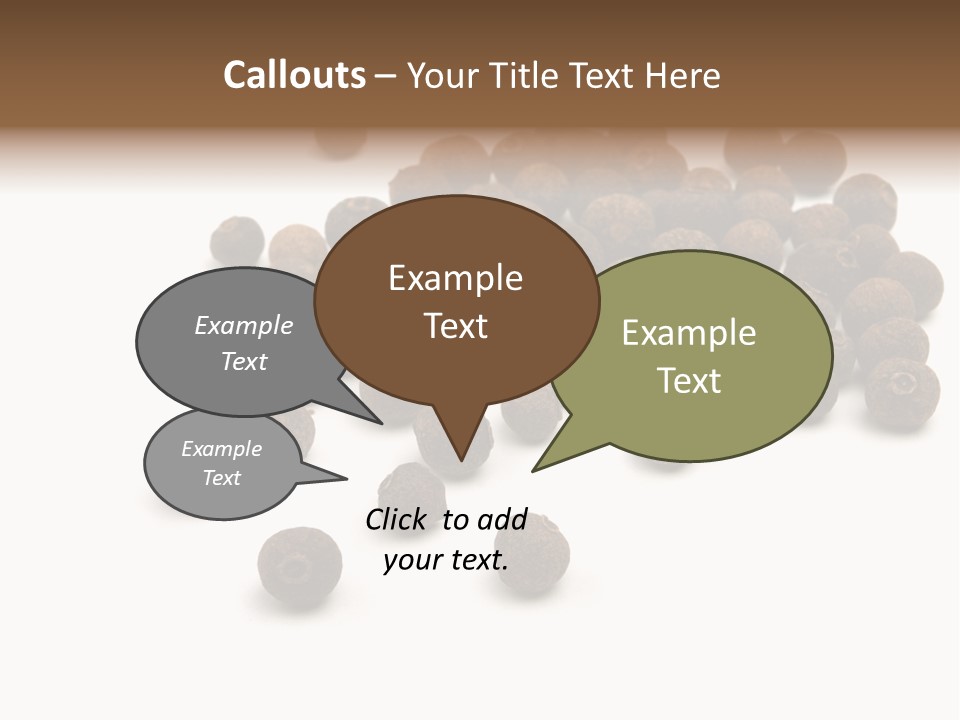 Callouts – Your Title Text Here

Example Text

Example Text

Example Text

Example Text

Click to add your text.